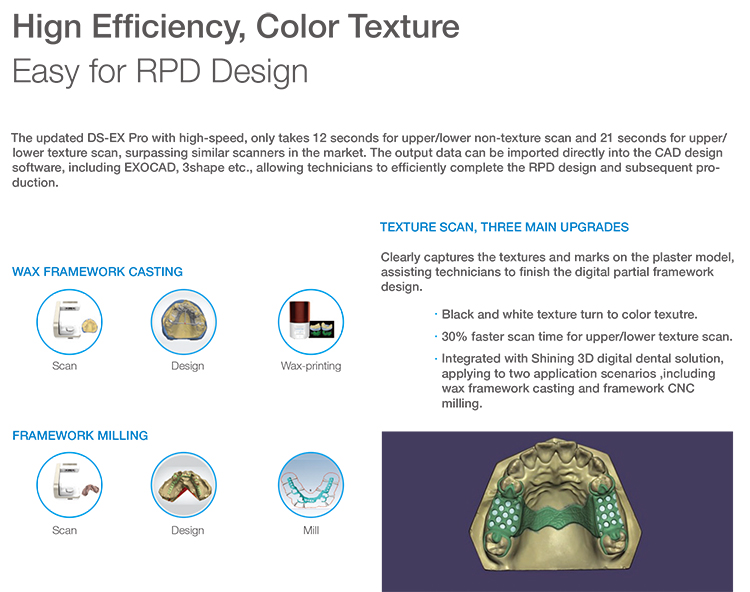 Hign Efficiency, Color Texture
Easy for RPD Design

The updated DS-EX Pro with high-speed, only takes 12 seconds for upper/lower non-texture scan and 21 seconds for upper/lower texture scan, surpassing similar scanners in the market. The output data can be imported directly into the CAD design software, including EXOCAD, 3shape etc., allowing technicians to efficiently complete the RPD design and subsequent production.

WAX FRAMEWORK CASTING

Scan

Design

Wax-printing

FRAMEWORK MILLING

Scan

Design

Mill

TEXTURE SCAN, THREE MAIN UPGRADES

Clearly captures the textures and marks on the plaster model, assisting technicians to finish the digital partial framework design.

· Black and white texture turn to color texutre.

· 30% faster scan time for upper/lower texture scan.

· Integrated with Shining 3D digital dental solution, applying to two application scenarios ,including wax framework casting and framework CNC milling.